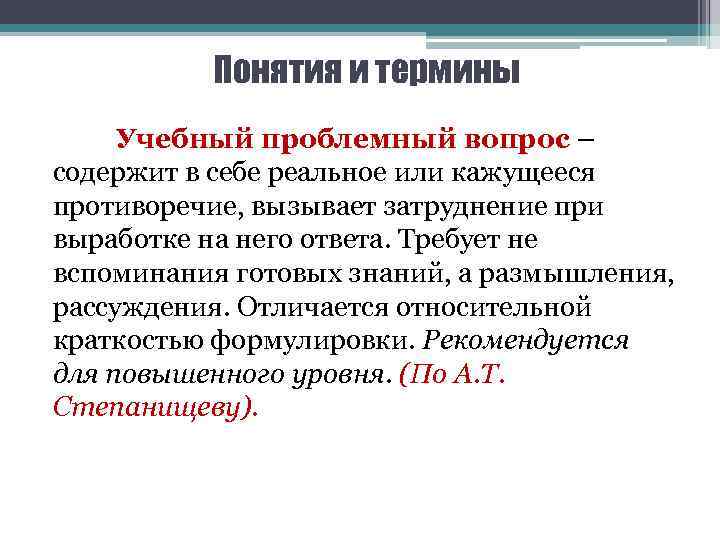 Понятия и термины

Учебный проблемный вопрос – содержит в себе реальное или кажущееся противоречие, вызывает затруднение при выработке на него ответа. Требует не вспоминания готовых знаний, а размышления, рассуждения. Отличается относительной краткостью формулировки. Рекомендуется для повышенного уровня. (По А.Т. Степанищеву).